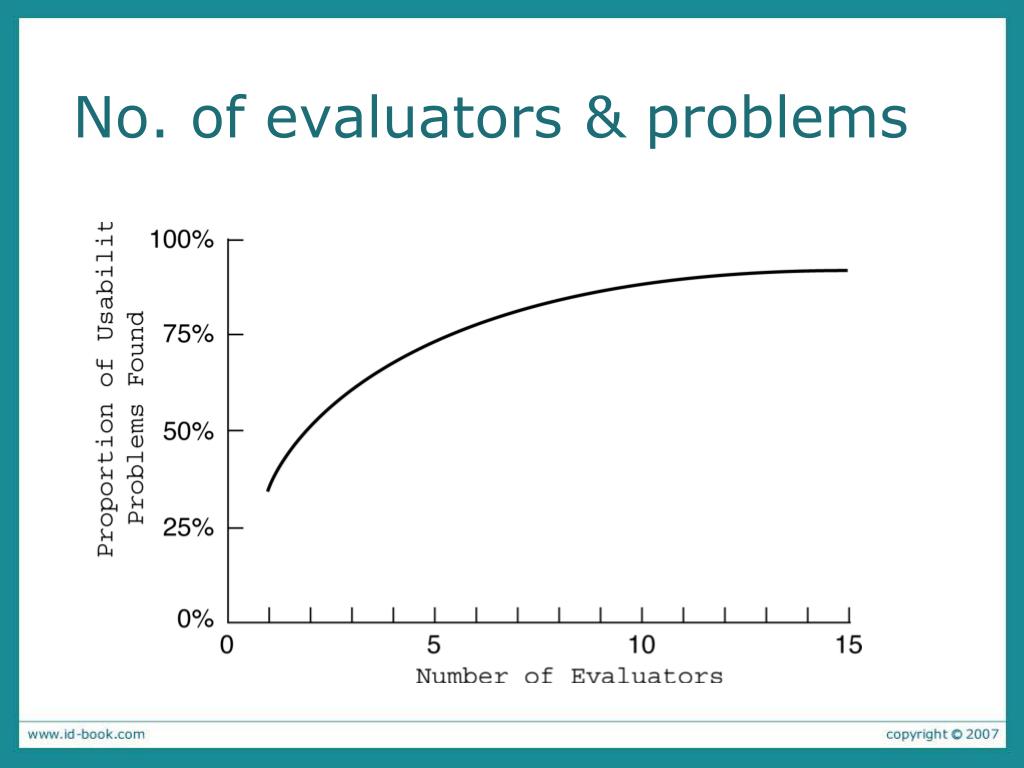 No. of evaluators & problems

Proportion of Usabilit Problems Found

100%
75%
50%
25%
0%

0
5
10
15

Number of Evaluators

www.id-book.com

copyright © 2007